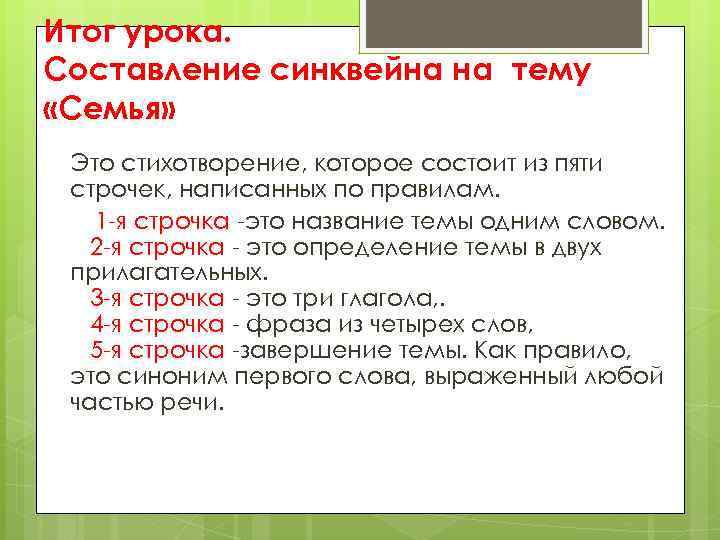 Итог урока.
Составление синквейна на тему «Семья»

Это стихотворение, которое состоит из пяти строчек, написанных по правилам.

1-я строчка -это название темы одним словом.
2-я строчка - это определение темы в двух прилагательных.
3-я строчка - это три глагола,.
4-я строчка - фраза из четырех слов,
5-я строчка -завершение темы. Как правило, это синоним первого слова, выраженный любой частью речи.